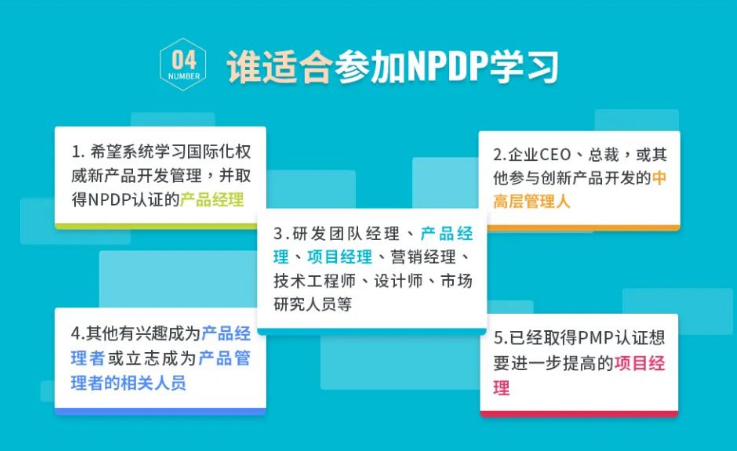 04
NUMBER

谁适合参加NPDP学习

1. 希望系统学习国际化权威新产品开发管理，并取得NPDP认证的产品经理

2.企业CEO、总裁，或其他参与创新产品开发的中高层管理人

3.研发团队经理、产品经理、项目经理、营销经理、技术工程师、设计师、市场研究人员等

4.其他有兴趣成为产品经理者或立志成为产品管理者的相关人员

5.已经取得PMP认证想要进一步提高的项目经理